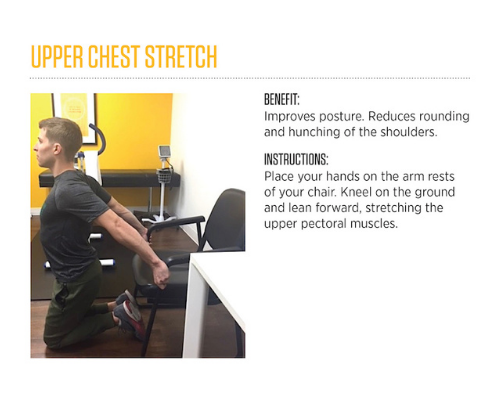 UPPER CHEST STRETCH

BENEFIT:
Improves posture. Reduces rounding and hunching of the shoulders.

INSTRUCTIONS:
Place your hands on the arm rests of your chair. Kneel on the ground and lean forward, stretching the upper pectoral muscles.